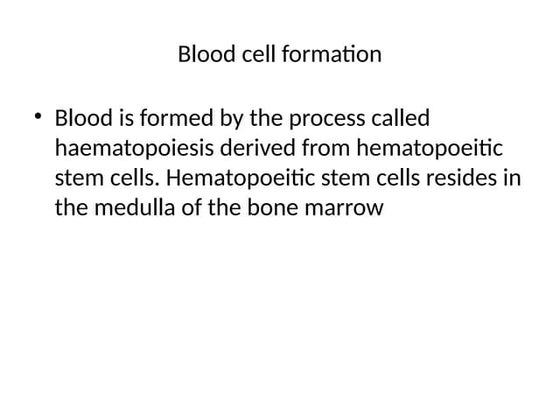 Blood cell formation

• Blood is formed by the process called haematopoiesis derived from hematopoeitic stem cells. Hematopoeitic stem cells resides in the medulla of the bone marrow